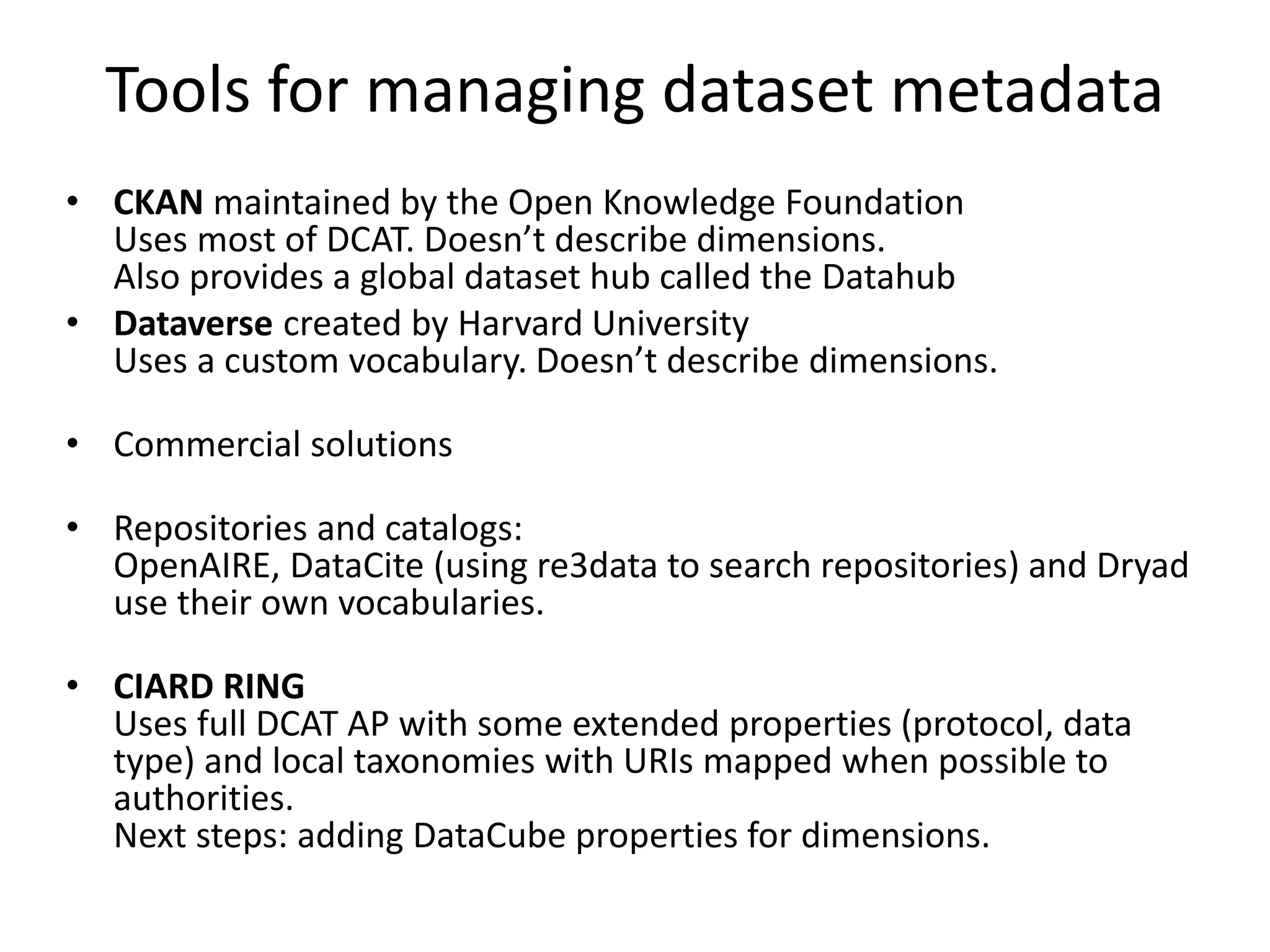 Tools for managing dataset metadata

• CKAN maintained by the Open Knowledge Foundation
Uses most of DCAT. Doesn’t describe dimensions.
Also provides a global dataset hub called the Datahub

• Dataverse created by Harvard University
Uses a custom vocabulary. Doesn’t describe dimensions.

• Commercial solutions

• Repositories and catalogs:
OpenAIRE, DataCite (using re3data to search repositories) and Dryad use their own vocabularies.

• CIARD RING
Uses full DCAT AP with some extended properties (protocol, data type) and local taxonomies with URIs mapped when possible to authorities.
Next steps: adding DataCube properties for dimensions.